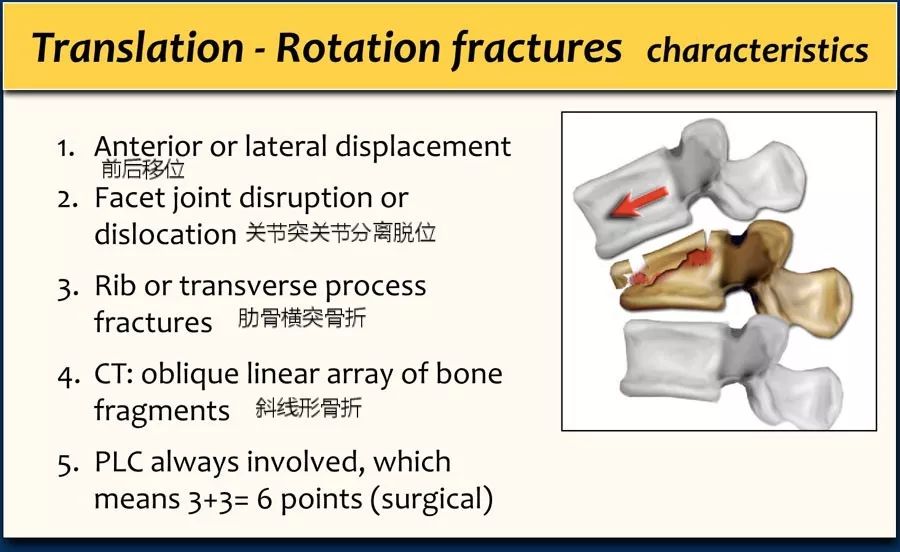 Translation - Rotation fractures characteristics

1. Anterior or lateral displacement
前后移位

2. Facet joint disruption or dislocation 关节突关节分离脱位

3. Rib or transverse process fractures 肋骨横突骨折

4. CT: oblique linear array of bone fragments 斜线形骨折

5. PLC always involved, which means 3+3= 6 points (surgical)